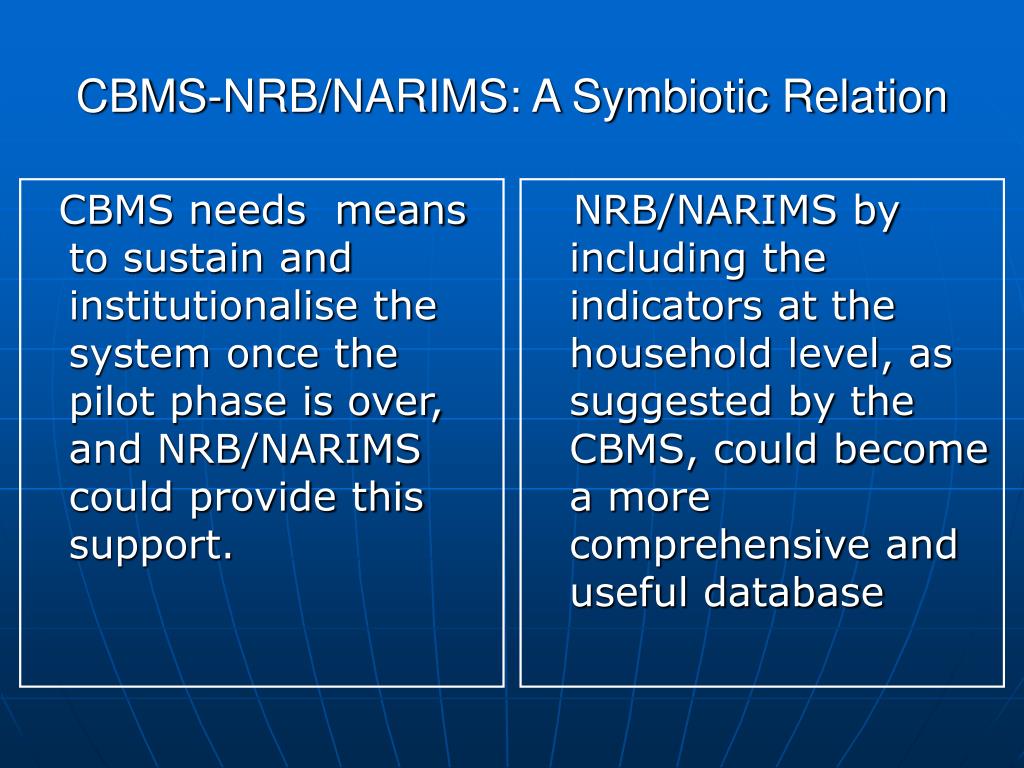 CBMS-NRB/NARIMS: A Symbiotic Relation

CBMS needs means to sustain and institutionalise the system once the pilot phase is over, and NRB/NARIMS could provide this support.

NRB/NARIMS by including the indicators at the household level, as suggested by the CBMS, could become a more comprehensive and useful database